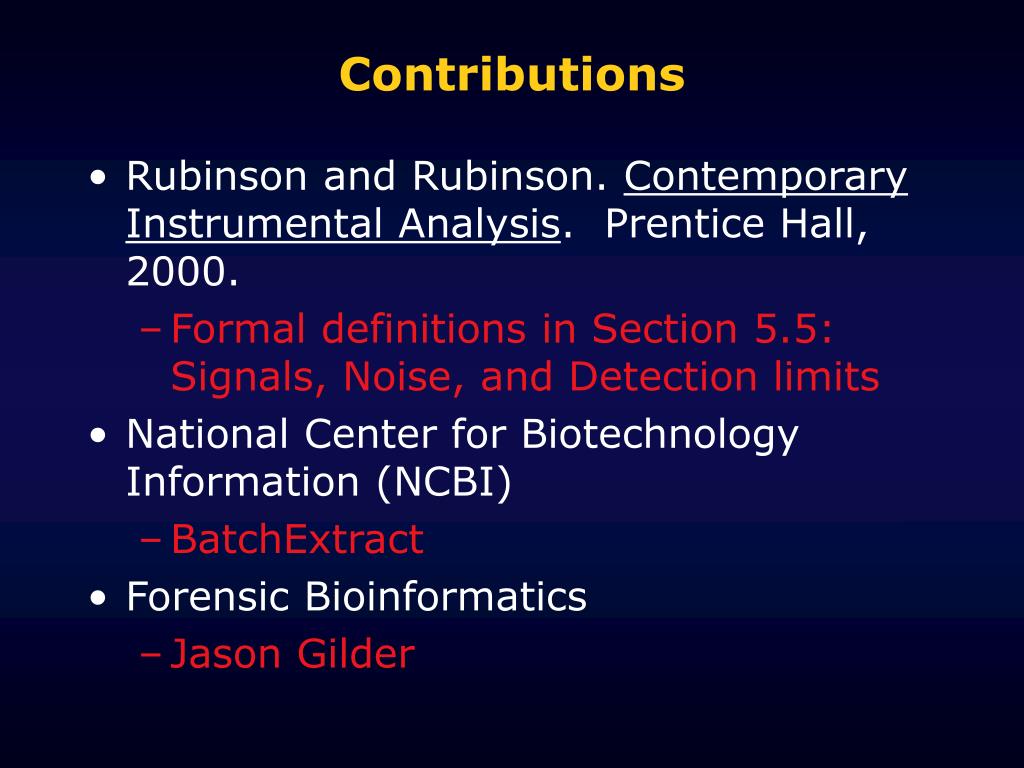 Contributions

• Rubinson and Rubinson. Contemporary Instrumental Analysis. Prentice Hall, 2000.
– Formal definitions in Section 5.5: Signals, Noise, and Detection limits
• National Center for Biotechnology Information (NCBI)
– BatchExtract
• Forensic Bioinformatics
– Jason Gilder